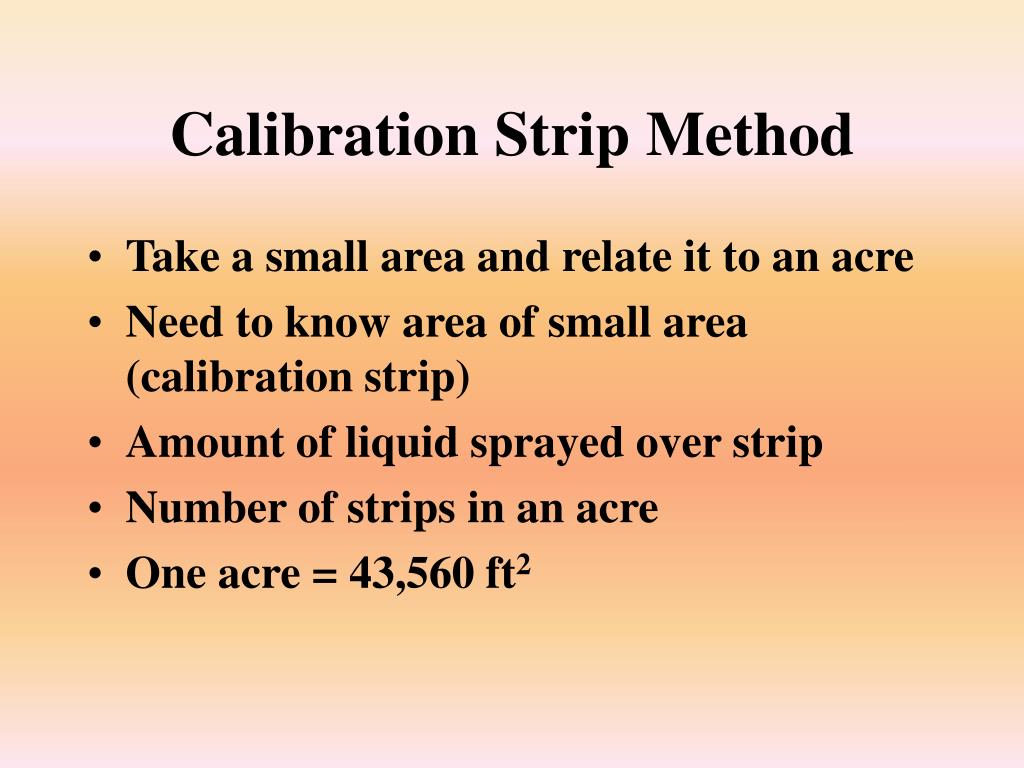 Calibration Strip Method

• Take a small area and relate it to an acre
• Need to know area of small area (calibration strip)
• Amount of liquid sprayed over strip
• Number of strips in an acre
• One acre = 43,560 $ft^2$